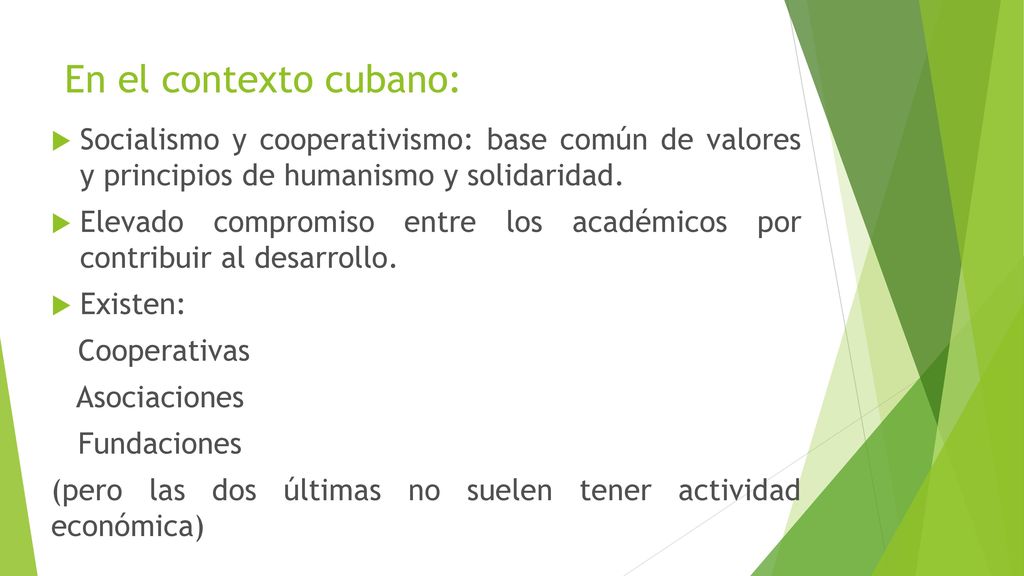 En el contexto cubano:

Socialismo y cooperativismo: base común de valores y principios de humanismo y solidaridad.

Elevado compromiso entre los académicos por contribuir al desarrollo.

Existen:

Cooperativas

Asociaciones

Fundaciones

(pero las dos últimas no suelen tener actividad económica)